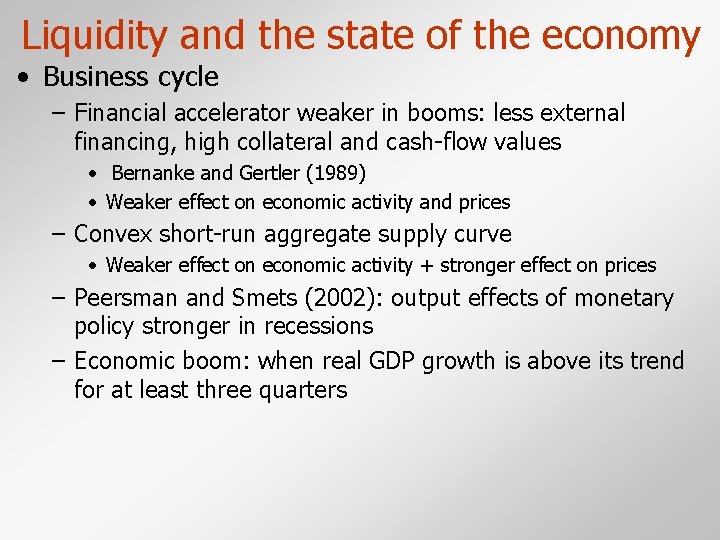 Liquidity and the state of the economy

• Business cycle
  – Financial accelerator weaker in booms: less external financing, high collateral and cash-flow values
    • Bernanke and Gertler (1989)
    • Weaker effect on economic activity and prices
  – Convex short-run aggregate supply curve
    • Weaker effect on economic activity + stronger effect on prices
  – Peersman and Smets (2002): output effects of monetary policy stronger in recessions
  – Economic boom: when real GDP growth is above its trend for at least three quarters